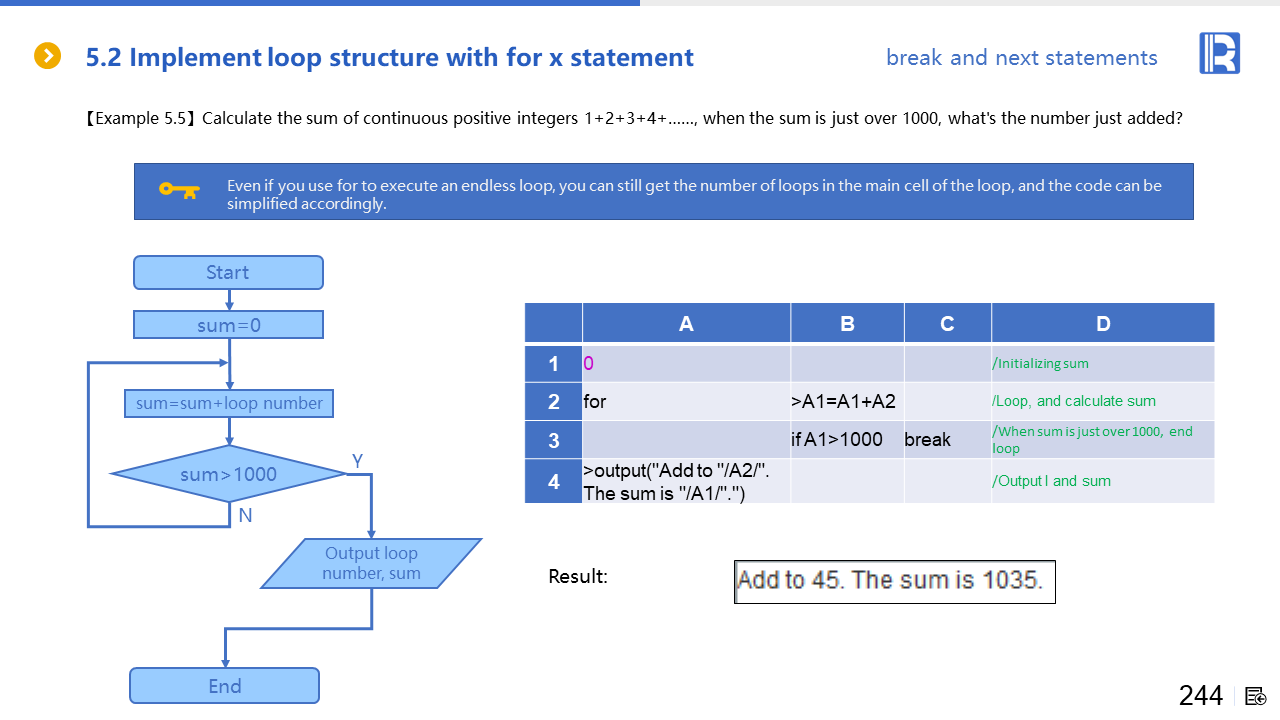 5.2 Implement loop structure with for x statement

break and next statements

【Example 5.5】Calculate the sum of continuous positive integers 1+2+3+4+……, when the sum is just over 1000, what's the number just added?

Even if you use for to execute an endless loop, you can still get the number of loops in the main cell of the loop, and the code can be simplified accordingly.

Start

sum=0

sum=sum+loop number

sum>1000

Y

N

Output loop number, sum

End

| | A | B | C | D |
|---|---|---|---|---|
| 1 | 0 | | | /Initializing sum |
| 2 | for | >A1=A1+A2 | | /Loop, and calculate sum |
| 3 | | if A1>1000 | break | /When sum is just over 1000, end loop |
| 4 | >output("Add to "/A2/". The sum is "/A1/".") | | | /Output I and sum |

Result:

Add to 45. The sum is 1035.

244